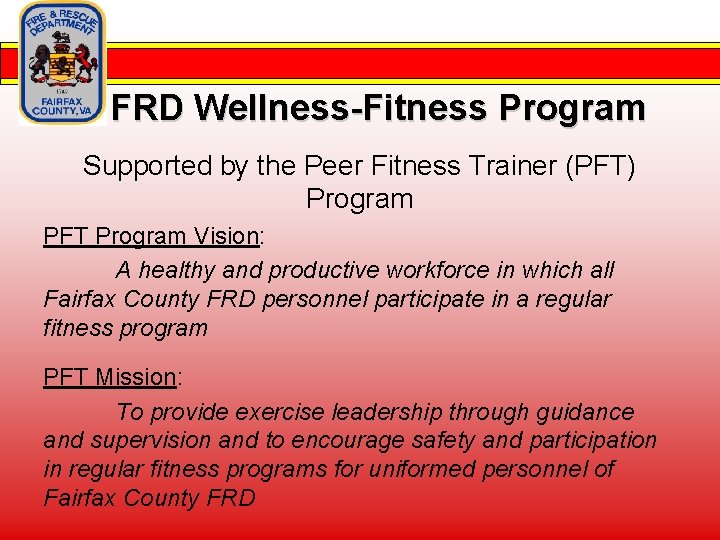 FIRE & RESCUE DEPARTMENT

FAIRFAX COUNTY, VA

FRD Wellness-Fitness Program

Supported by the Peer Fitness Trainer (PFT) Program

PFT Program Vision:

A healthy and productive workforce in which all Fairfax County FRD personnel participate in a regular fitness program

PFT Mission:

To provide exercise leadership through guidance and supervision and to encourage safety and participation in regular fitness programs for uniformed personnel of Fairfax County FRD